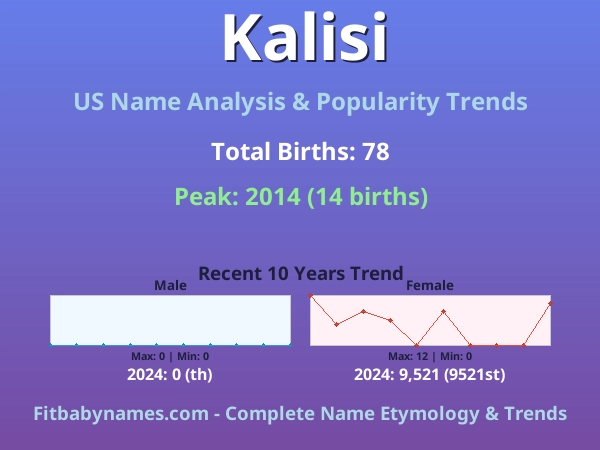 Kalisi

US Name Analysis & Popularity Trends

Total Births: 78

Peak: 2014 (14 births)

Recent 10 Years Trend

Male

Max: 0 | Min: 0

2024: 0 (th)

Female

Max: 12 | Min: 0

2024: 9,521 (9521st)

Fitbabynames.com - Complete Name Etymology & Trends